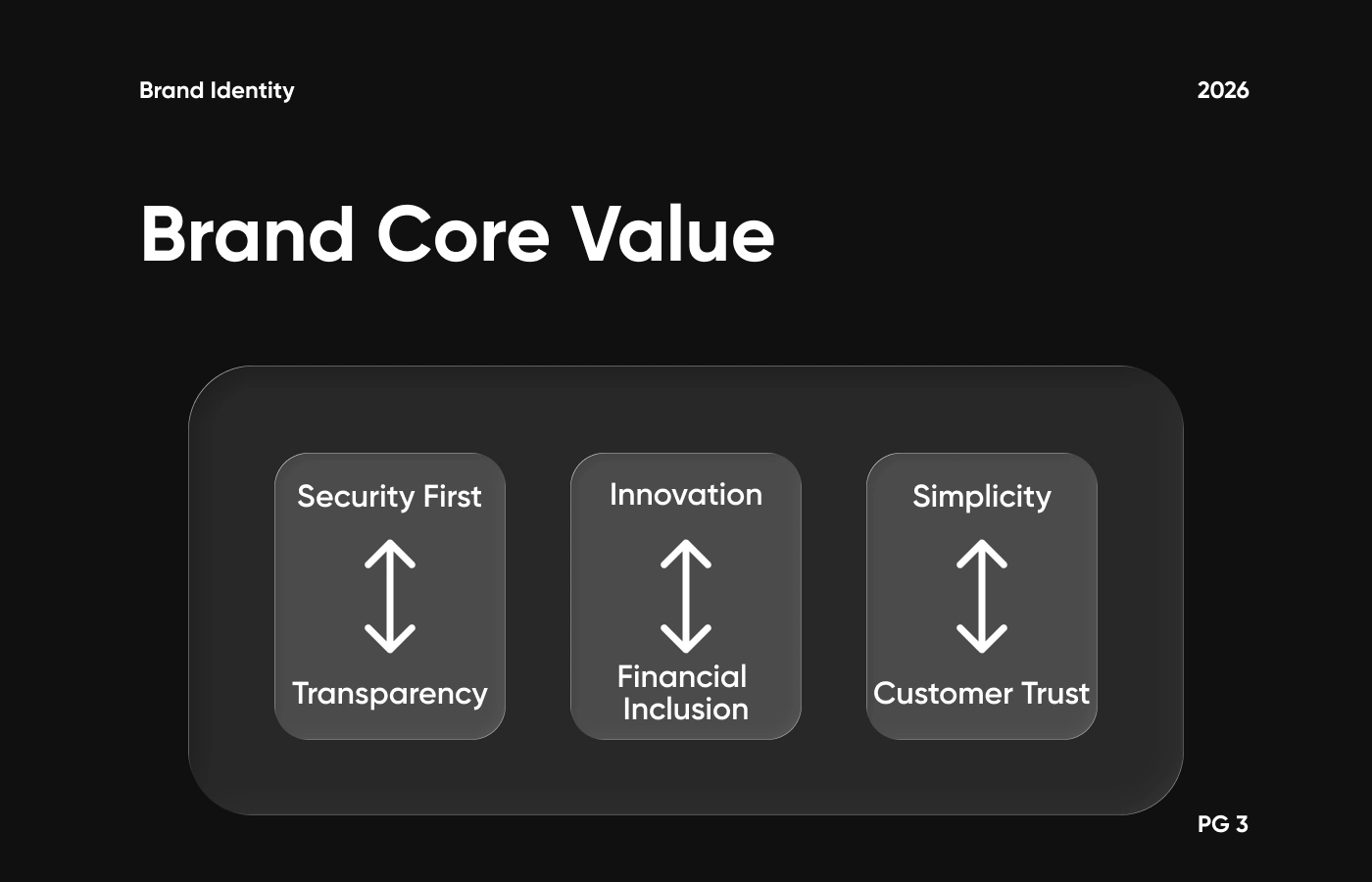 Brand Identity

2026

Brand Core Value

Security First

Transparency

Innovation

Financial Inclusion

Simplicity

Customer Trust

PG 3